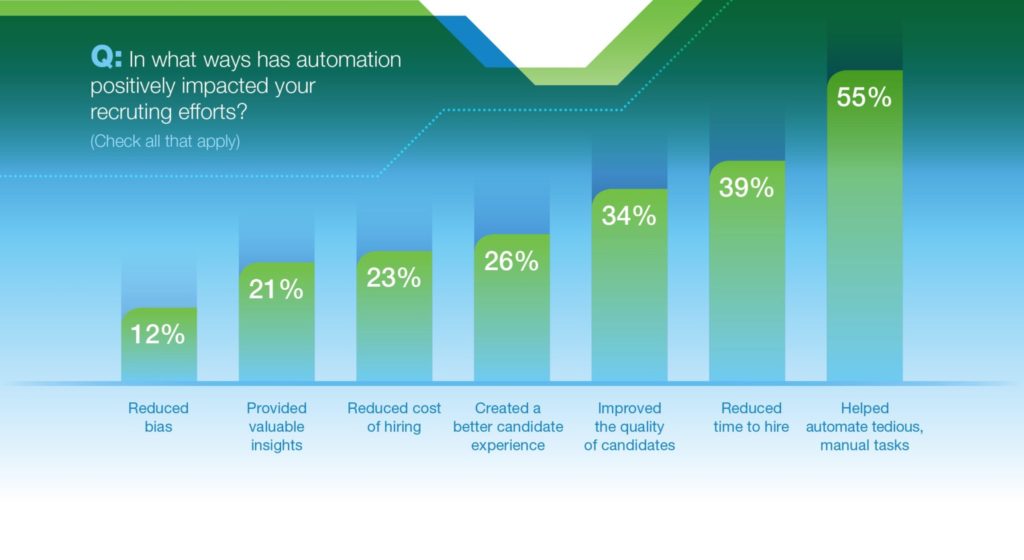 Q: In what ways has automation positively impacted your recruting efforts?
(Check all that apply)

12%
21%
23%
26%
34%
39%
55%

Reduced bias

Provided valuable insights

Reduced cost of hiring

Created a better candidate experience

Improved the quality of candidates

Reduced time to hire

Helped automate tedious, manual tasks